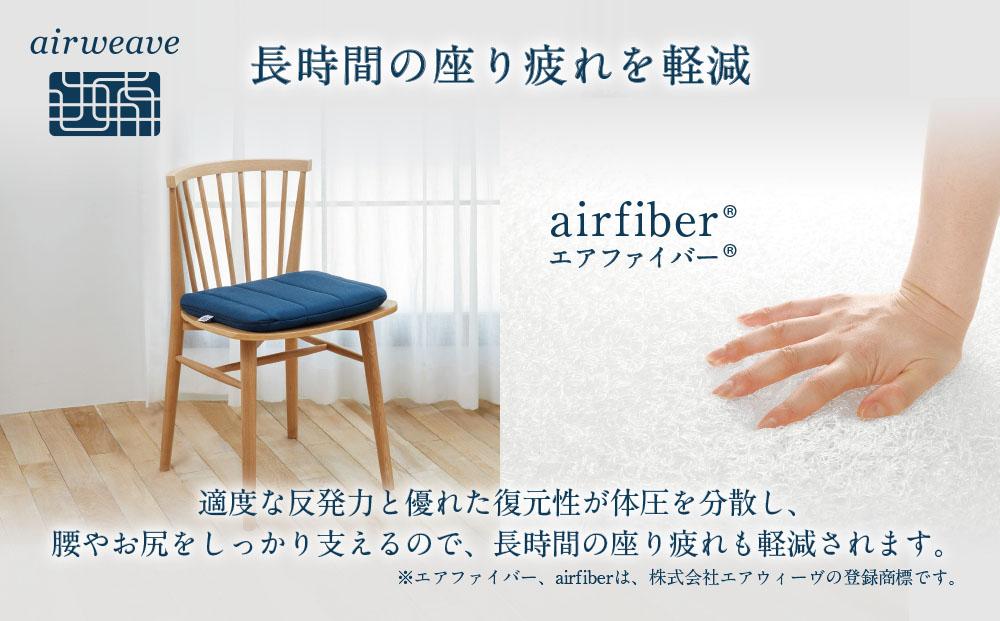 airweave

長時間の座り疲れを軽減

airfiber®
エアファイバー®

適度な反発力と優れた復元性が体圧を分散し、
腰やお尻をしっかり支えるので、長時間の座り疲れも軽減されます。

※エアファイバー、airfiberは、株式会社エアウィーヴの登録商標です。